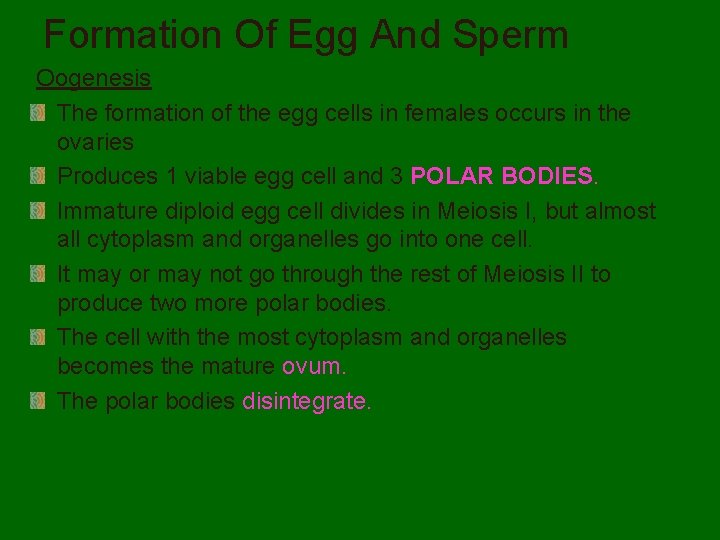 Formation Of Egg And Sperm

Oogenesis

The formation of the egg cells in females occurs in the ovaries

Produces 1 viable egg cell and 3 POLAR BODIES.

Immature diploid egg cell divides in Meiosis I, but almost all cytoplasm and organelles go into one cell.

It may or may not go through the rest of Meiosis II to produce two more polar bodies.

The cell with the most cytoplasm and organelles becomes the mature ovum.

The polar bodies disintegrate.